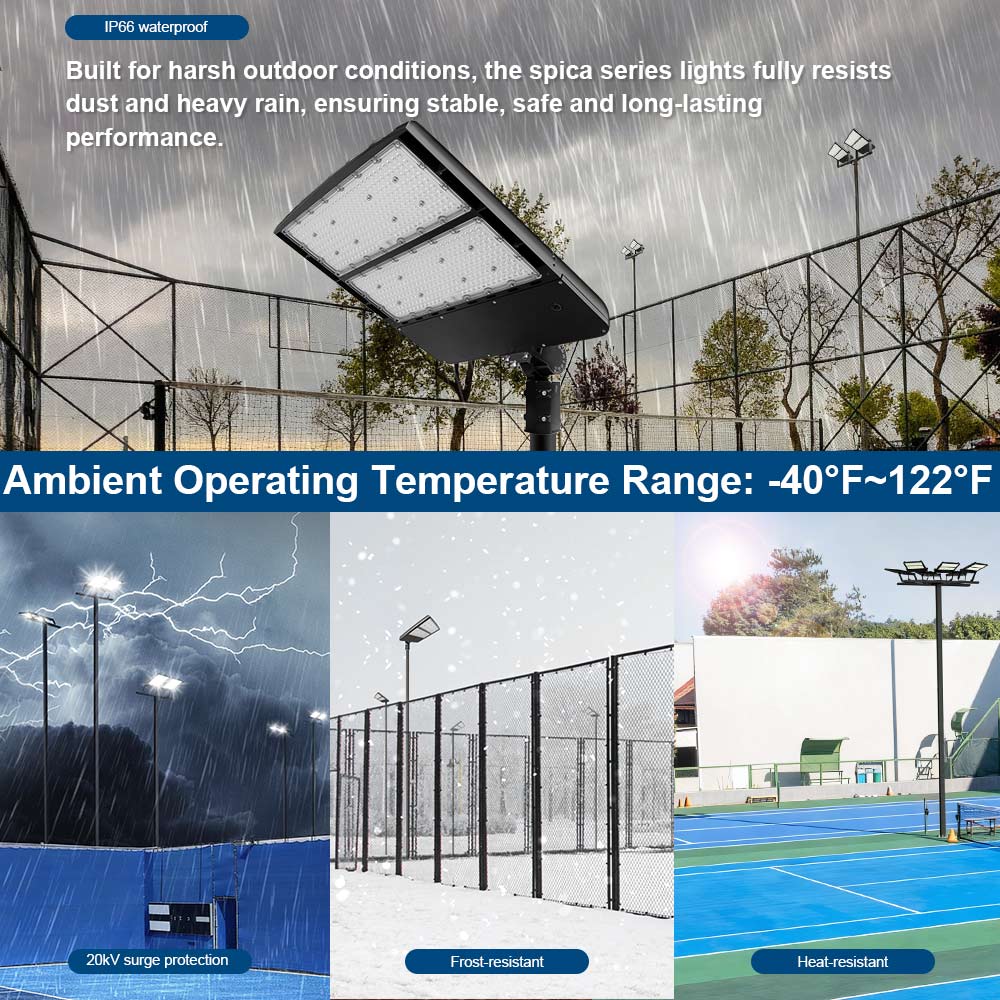 IP66 waterproof

Built for harsh outdoor conditions, the spica series lights fully resists dust and heavy rain, ensuring stable, safe and long-lasting performance.

Ambient Operating Temperature Range: -40°F~122°F

20kV surge protection

Frost-resistant

Heat-resistant